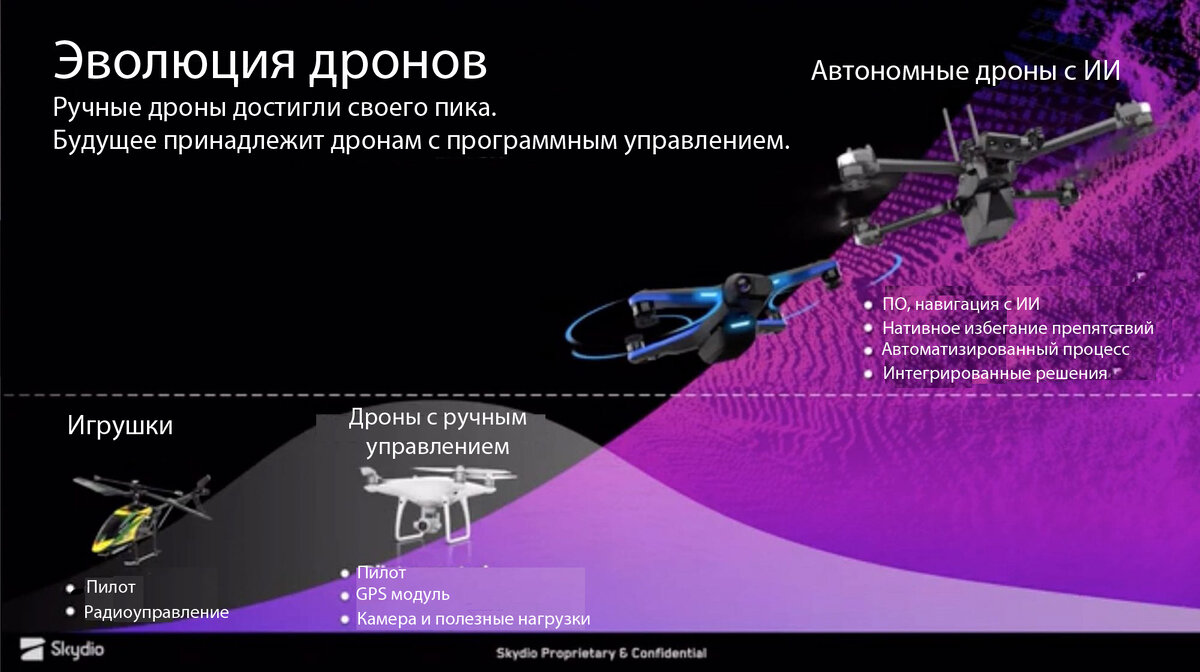 Эволюция дронов
Ручные дроны достигли своего пика.
Будущее принадлежит дронам с программным управлением.

Автономные дроны с ИИ

- ПО, навигация с ИИ
- Нативное избегание препятствий
- Автоматизированный процесс
- Интегрированные решения

Игрушки

- Пилот
- Радиоуправление

Дроны с ручным управлением

- Пилот
- GPS модуль
- Камера и полезные нагрузки

Skydio

Skydio Proprietary & Confidential